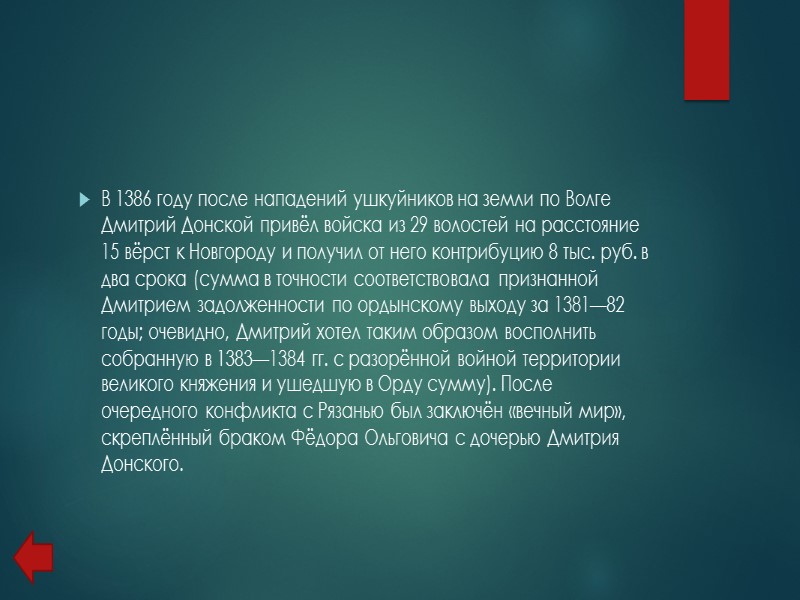 В 1386 году после нападений ушкуйников на земли по Волге Дмитрий Донской привёл войска из 29 волостей на расстояние 15 вёрст к Новгороду и получил от него контрибуцию 8 тыс. руб. в два срока (сумма в точности соответствовала признанной Дмитрием задолженности по ордынскому выходу за 1381—82 годы; очевидно, Дмитрий хотел таким образом восполнить собранную в 1383—1384 гг. с разорённой войной территории великого княжения и ушедшую в Орду сумму). После очередного конфликта с Рязанью был заключён «вечный мир», скреплённый браком Фёдора Ольговича с дочерью Дмитрия Донского.